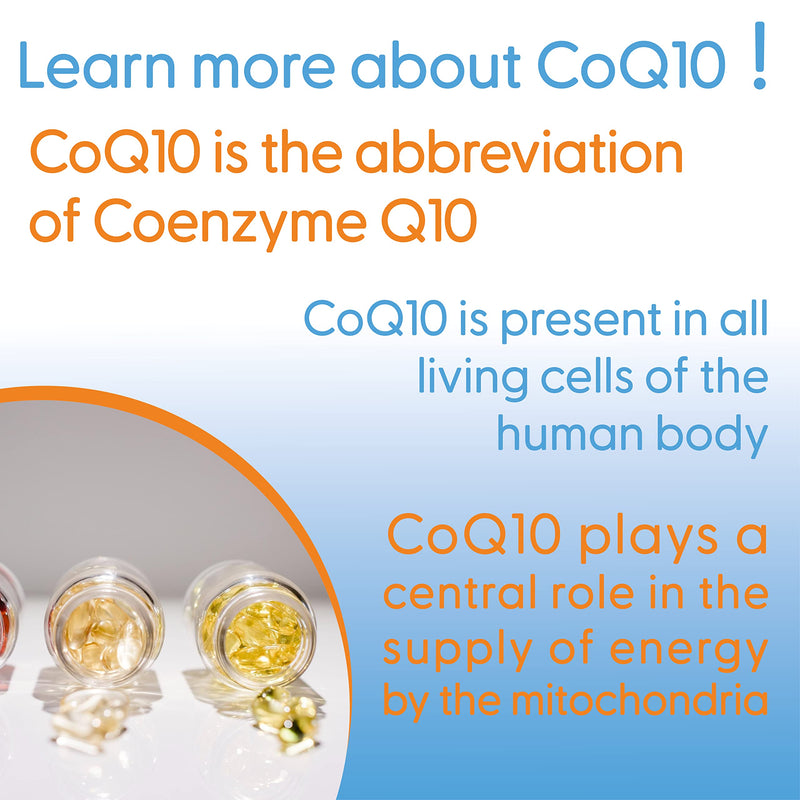 Learn more about CoQ10 !

CoQ10 is the abbreviation of Coenzyme Q10

CoQ10 is present in all living cells of the human body

CoQ10 plays a central role in the supply of energy by the mitochondria